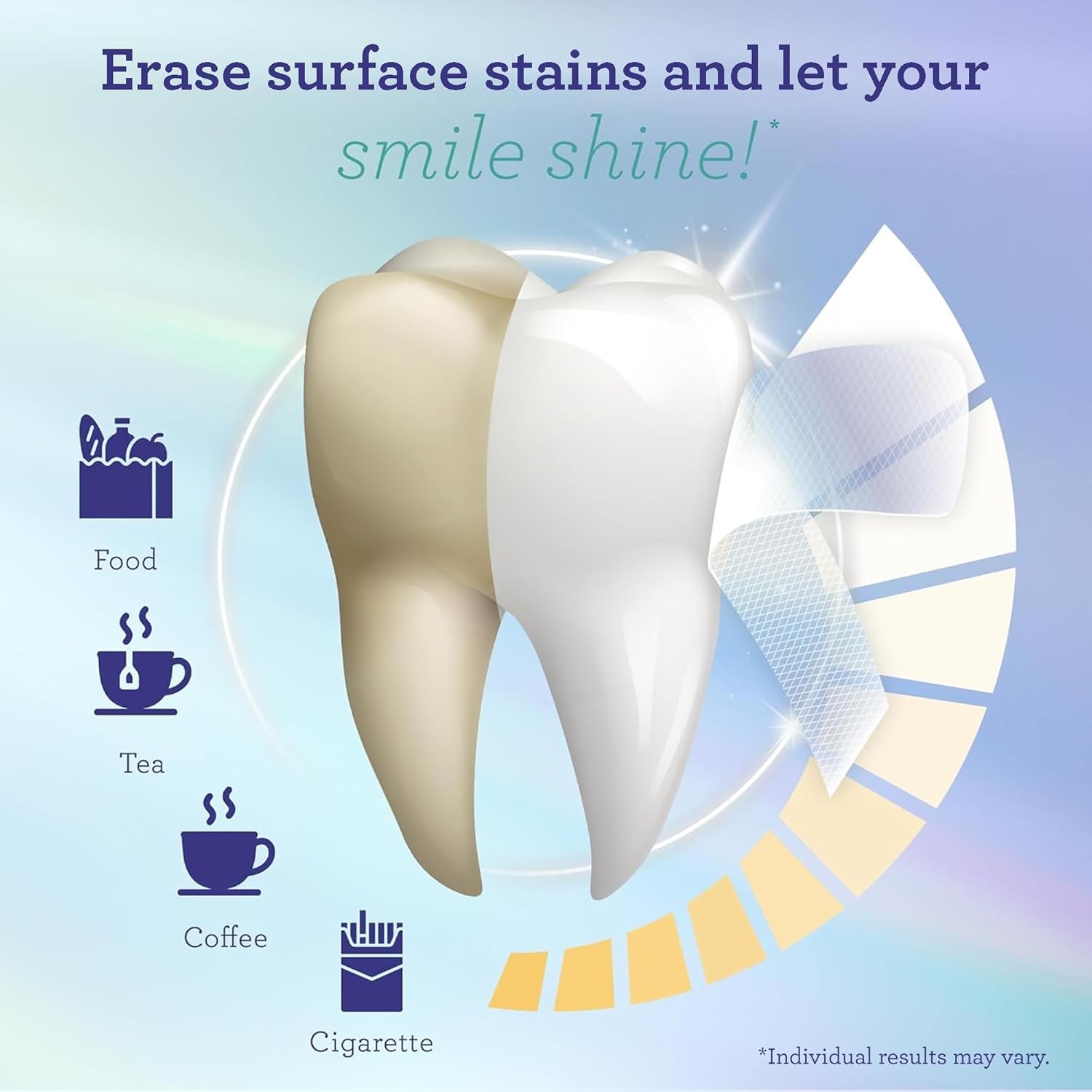 Erase surface stains and let your smile shine!*

Food

Tea

Coffee

Cigarette

*Individual results may vary.